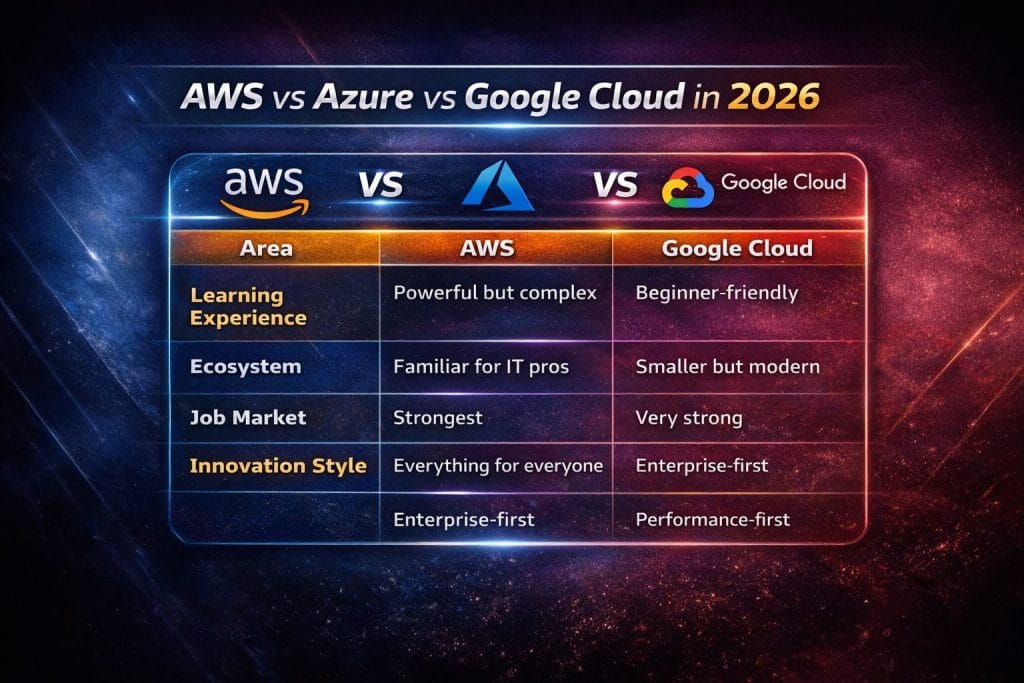 AWS vs Azure vs Google Cloud in 2026

aws VS VS Google Cloud

| Area | AWS | Google Cloud |
|---|---|---|
| Learning Experience | Powerful but complex | Beginner-friendly |
| Ecosystem | Familiar for IT pros | Smaller but modern |
| Job Market | Strongest | Very strong |
| Innovation Style | Everything for everyone | Enterprise-first |
| | Enterprise-first | Performance-first |